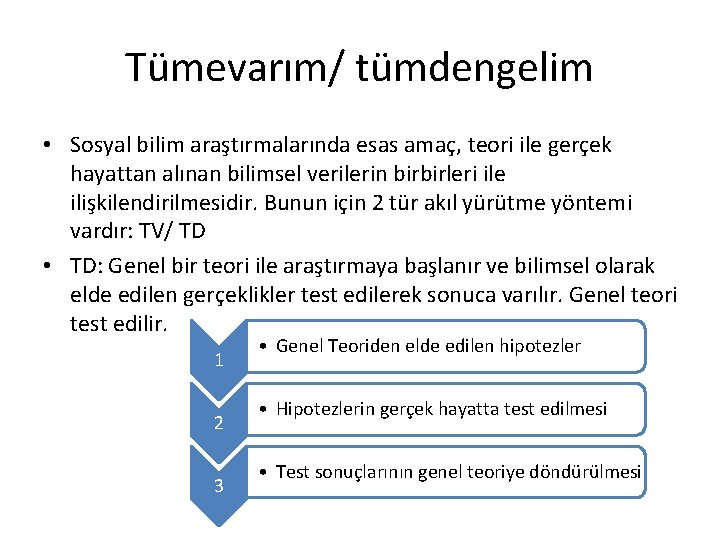 Tümevarım/ tümdengelim

• Sosyal bilim araştırmalarında esas amaç, teori ile gerçek hayattan alınan bilimsel verilerin birbirleri ile ilişkilendirilmesidir. Bunun için 2 tür akıl yürütme yöntemi vardır: TV/ TD

• TD: Genel bir teori ile araştırmaya başlanır ve bilimsel olarak elde edilen gerçeklikler test edilerek sonuca varılır. Genel teori test edilir.

1

• Genel Teoriden elde edilen hipotezler

2

• Hipotezlerin gerçek hayatta test edilmesi

3

• Test sonuçlarının genel teoriye döndürülmesi